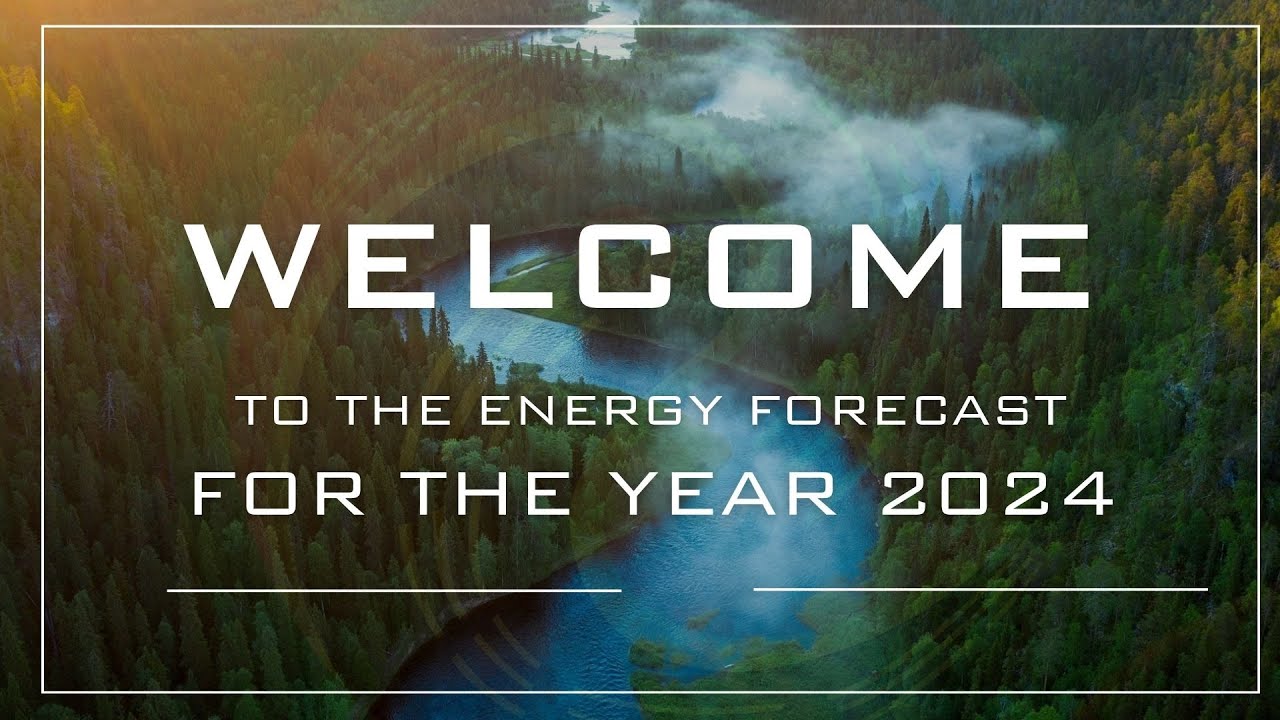 WELCOME

TO THE ENERGY FORECAST

FOR THE YEAR 2024